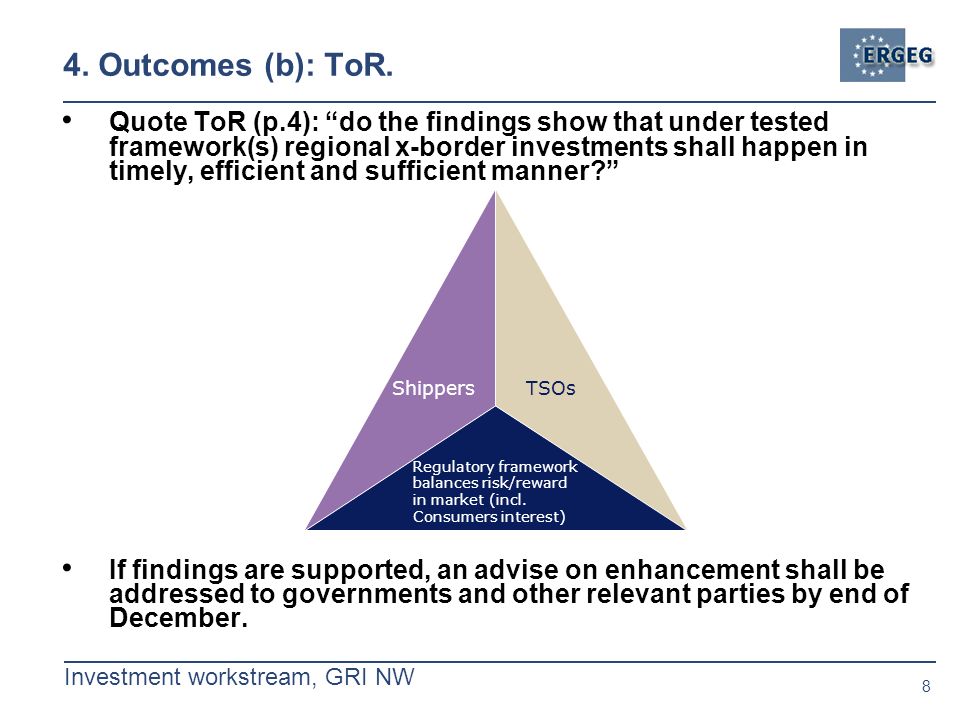 4. Outcomes (b): ToR.

ERGEG

• Quote ToR (p.4): “do the findings show that under tested framework(s) regional x-border investments shall happen in timely, efficient and sufficient manner?”

Shippers

TSOs

Regulatory framework balances risk/reward in market (incl. Consumers interest)

• If findings are supported, an advise on enhancement shall be addressed to governments and other relevant parties by end of December.

Investment workstream, GRI NW

8